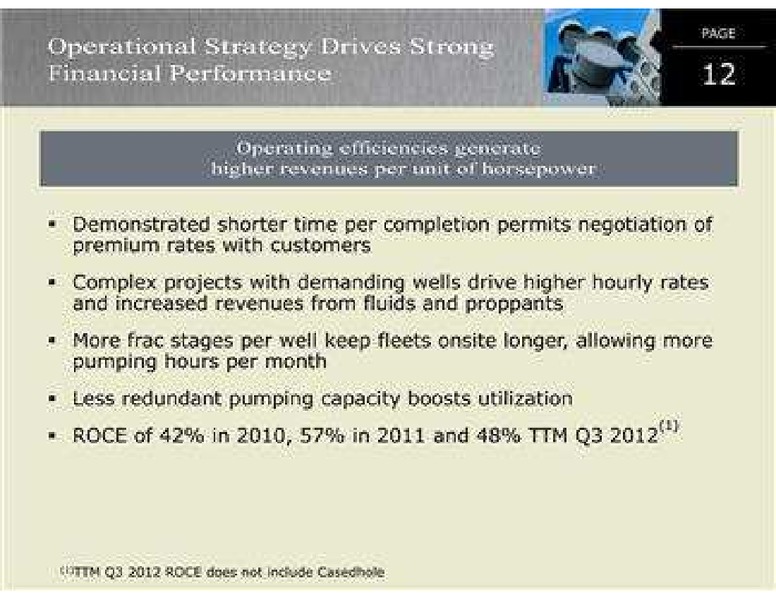 Operational Strategy Drives Strong Financial Performance

PAGE

12

Operating efficiencies generate higher revenues per unit of horsepower

▪ Demonstrated shorter time per completion permits negotiation of premium rates with customers

▪ Complex projects with demanding wells drive higher hourly rates and increased revenues from fluids and proppants

▪ More frac stages per well keep fleets onsite longer, allowing more pumping hours per month

▪ Less redundant pumping capacity boosts utilization

▪ ROCE of 42% in 2010, 57% in 2011 and 48% TTM Q3 2012$^{(1)}$

$^{(1)}$TTM Q3 2012 ROCE does not include Casedhole